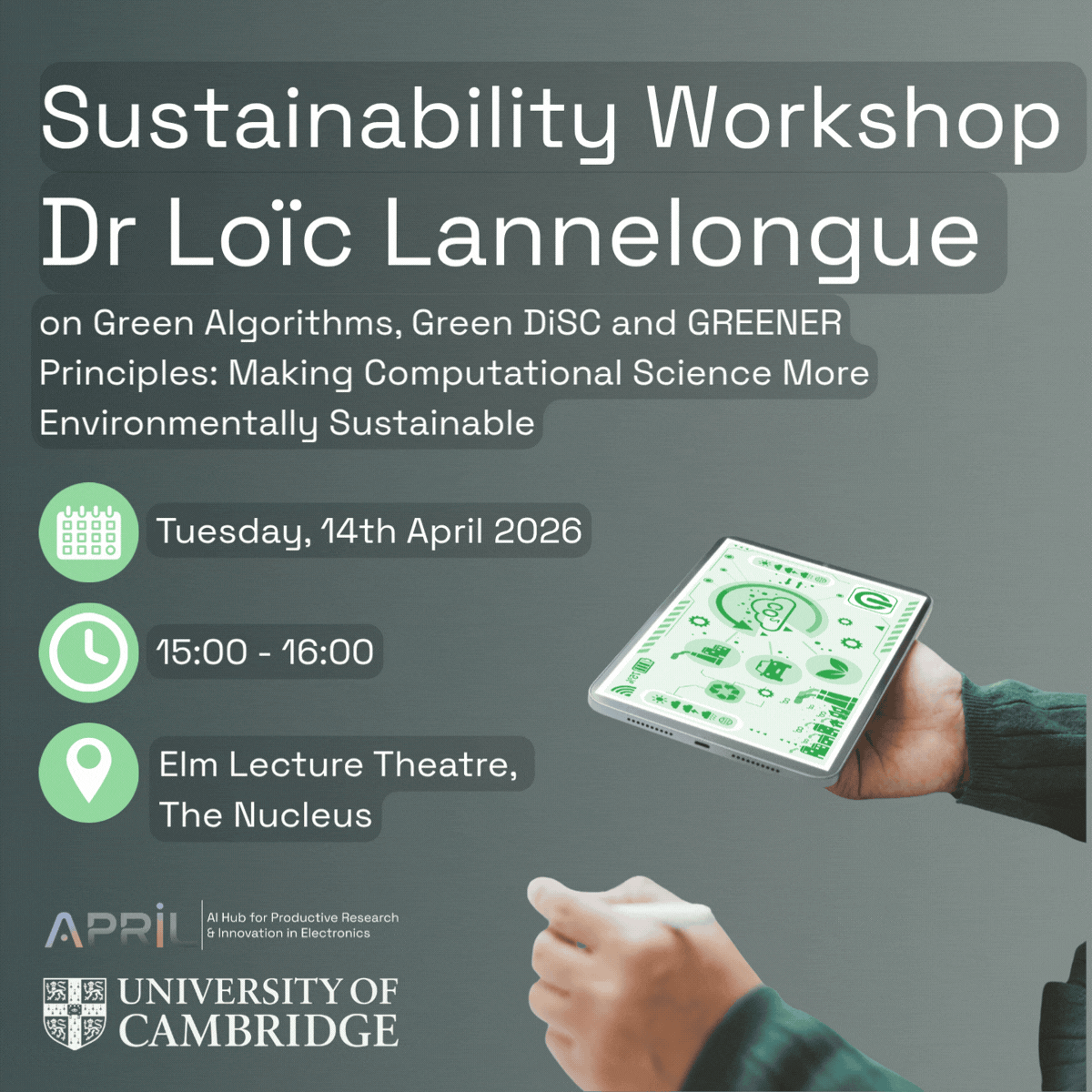 Sustainability Workshop
Dr Loïc Lannelongue

on Green Algorithms, Green DiSC and GREENER Principles: Making Computational Science More Environmentally Sustainable

Tuesday, 14th April 2026

15:00 - 16:00

Elm Lecture Theatre, The Nucleus

APRIL AI Hub for Productive Research & Innovation in Electronics

UNIVERSITY OF CAMBRIDGE